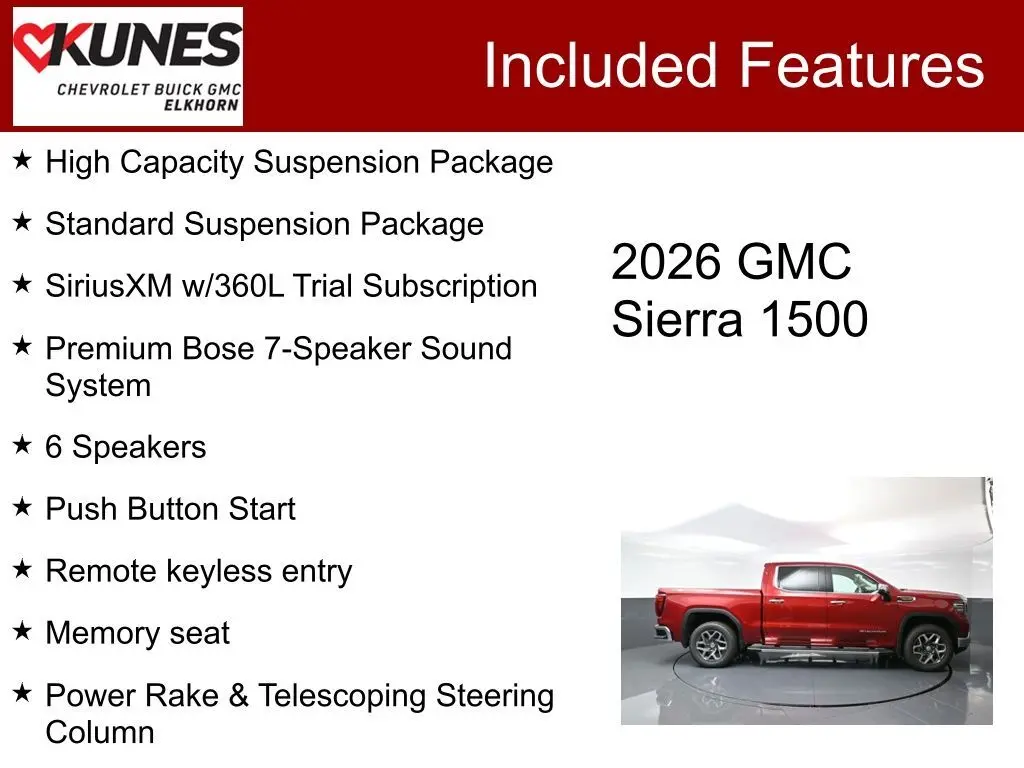 KUNES
CHEVROLET BUICK GMC
ELKHORN

Included Features

★ High Capacity Suspension Package

★ Standard Suspension Package

★ SiriusXM w/360L Trial Subscription

★ Premium Bose 7-Speaker Sound System

★ 6 Speakers

★ Push Button Start

★ Remote keyless entry

★ Memory seat

★ Power Rake & Telescoping Steering Column

2026 GMC Sierra 1500